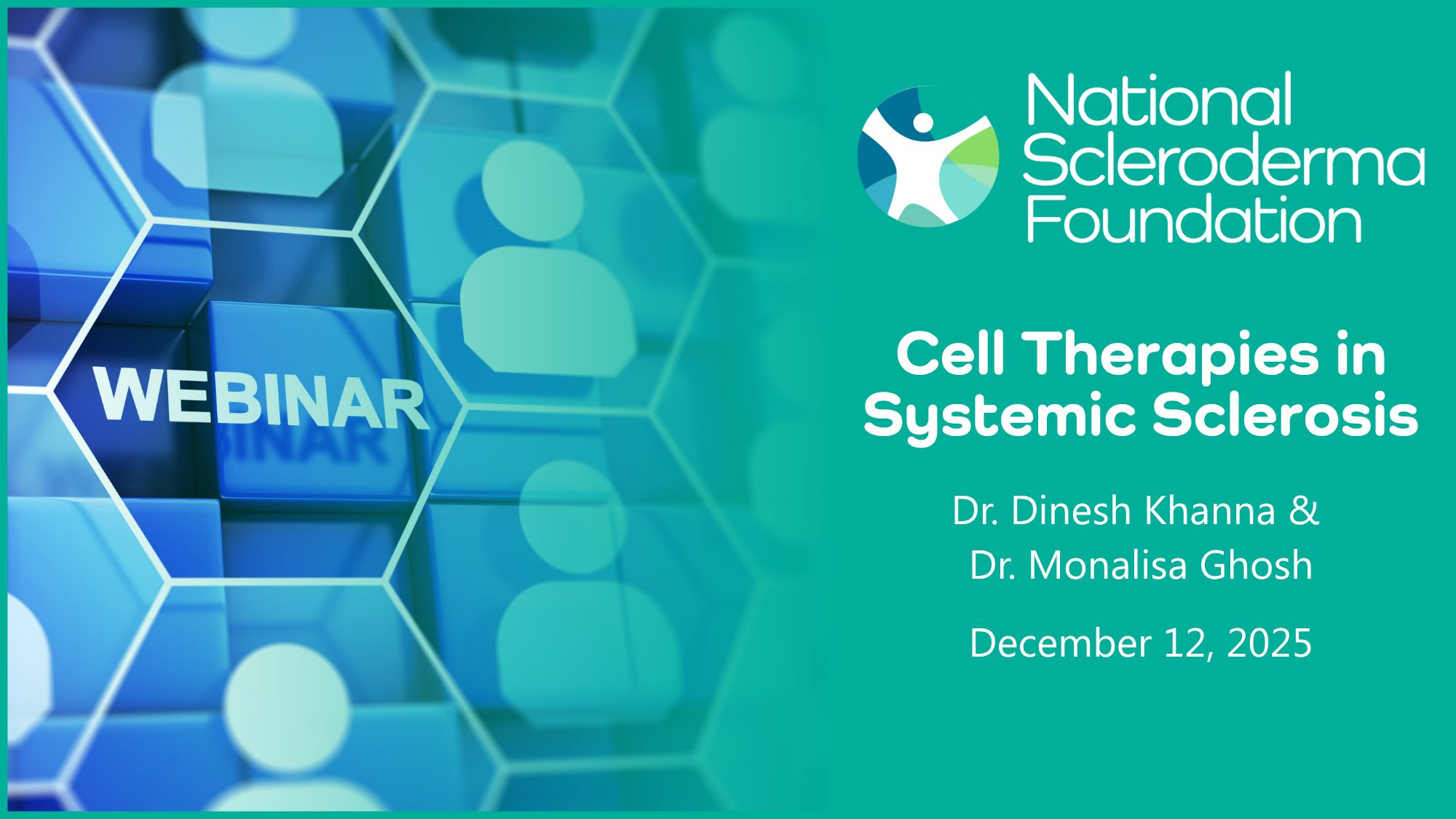 WEBINAR

National Scleroderma Foundation

Cell Therapies in Systemic Sclerosis

Dr. Dinesh Khanna & Dr. Monalisa Ghosh

December 12, 2025